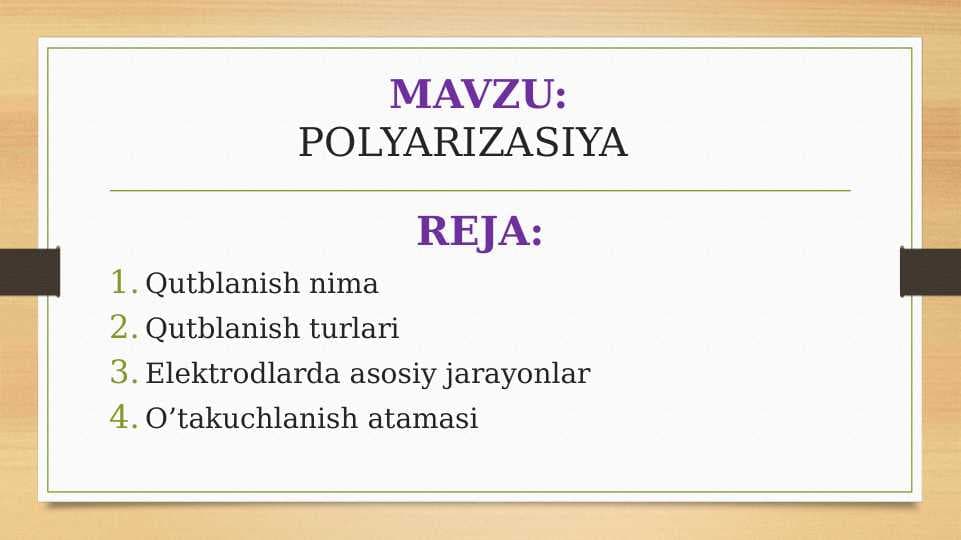 MAVZU:
POLYARIZASIYA

REJA:

1. Qutblanish nima
2. Qutblanish turlari
3. Elektrodlarda asosiy jarayonlar
4. O’takuchlanish atamasi